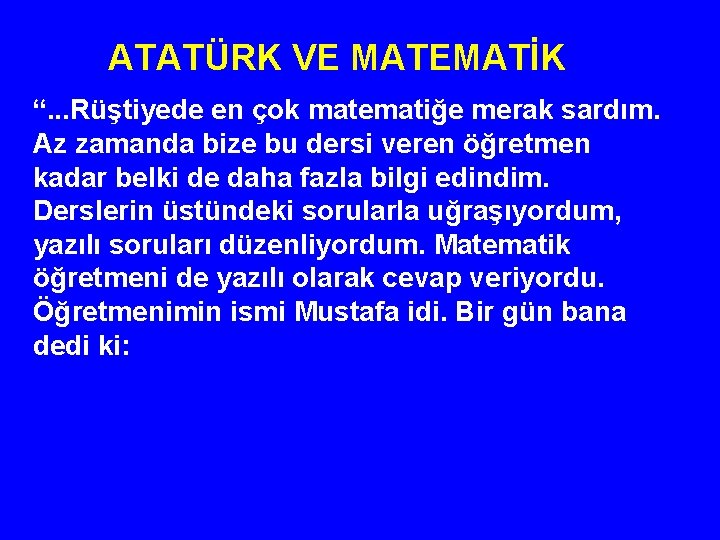 ATATÜRK VE MATEMATİK

“...Rüştiyede en çok matematiğe merak sardım. Az zamanda bize bu dersi veren öğretmen kadar belki de daha fazla bilgi edindim. Derslerin üstündeki sorularla uğraşıyordum, yazılı soruları düzenliyordum. Matematik öğretmeni de yazılı olarak cevap veriyordu. Öğretmenimin ismi Mustafa idi. Bir gün bana dedi ki: